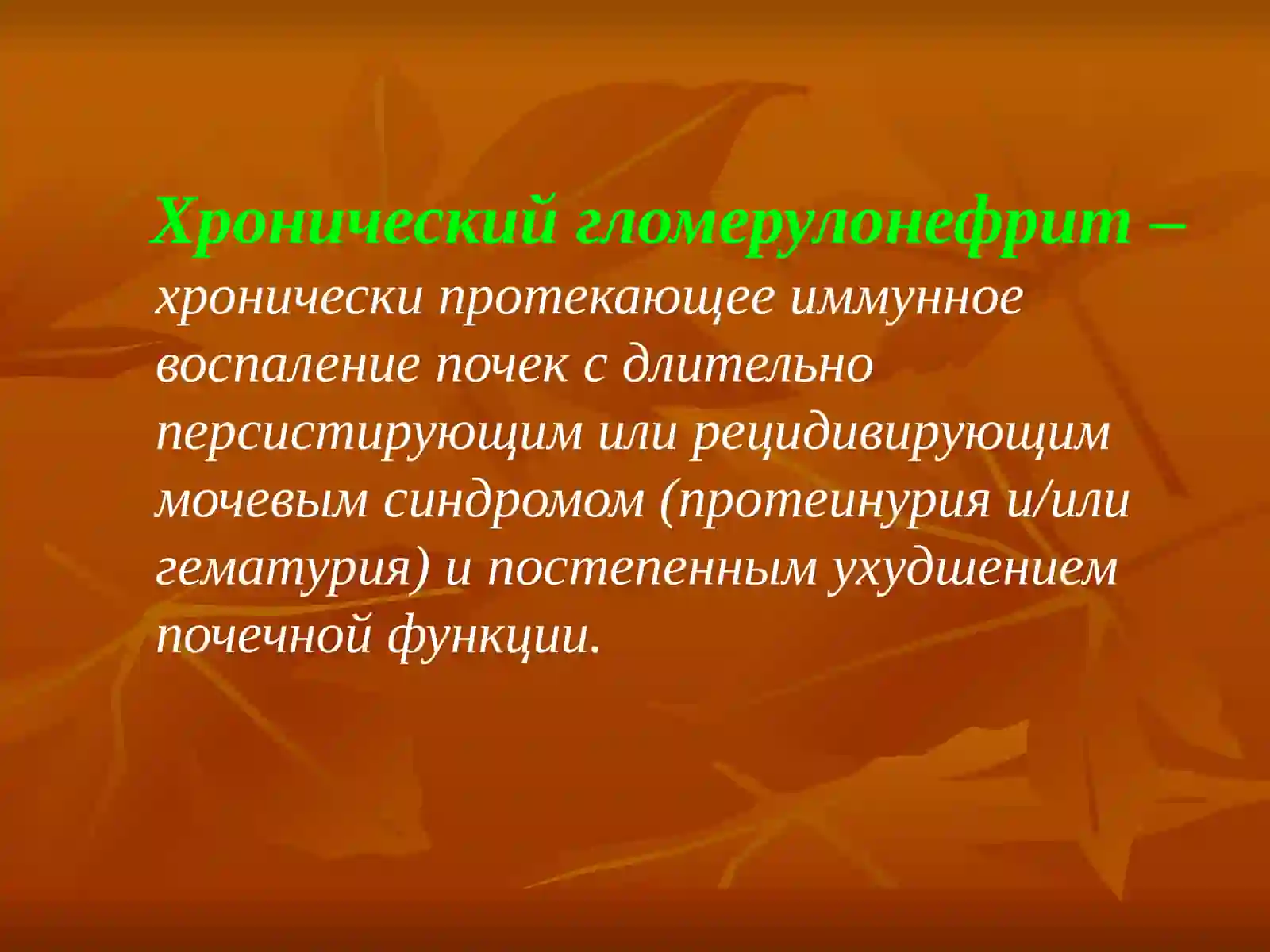 Хронический гломерулонефрит – хронически протекающее иммунное воспаление почек с длительно персистирующим или рецидивирующим мочевым синдромом (протеинурия и/или гематурия) и постепенным ухудшением почечной функции.